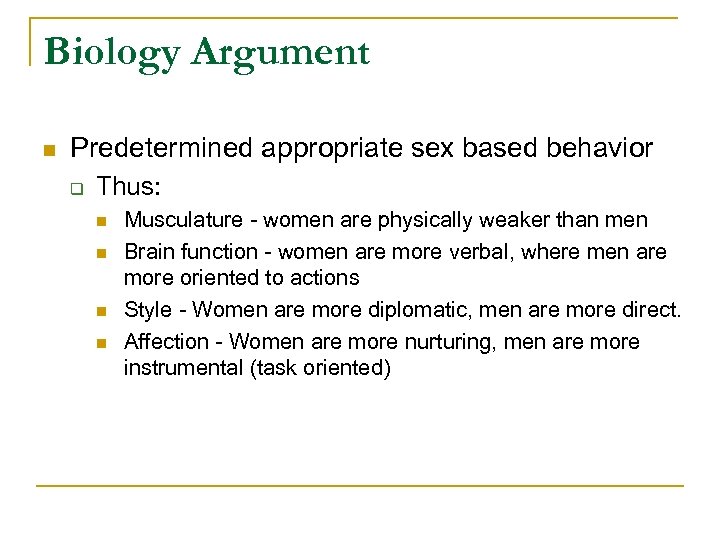 Biology Argument

Predetermined appropriate sex based behavior

Thus:

Musculature - women are physically weaker than men

Brain function - women are more verbal, where men are more oriented to actions

Style - Women are more diplomatic, men are more direct.

Affection - Women are more nurturing, men are more instrumental (task oriented)